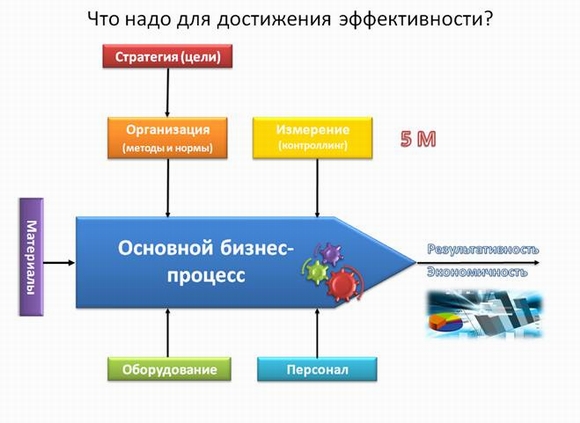 Что надо для достижения эффективности?

Стратегия (цели)

Организация (методы и нормы)

Измерение (контроллинг)

5 М

Материалы

Основной бизнес-процесс

Результативность

Экономичность

Оборудование

Персонал